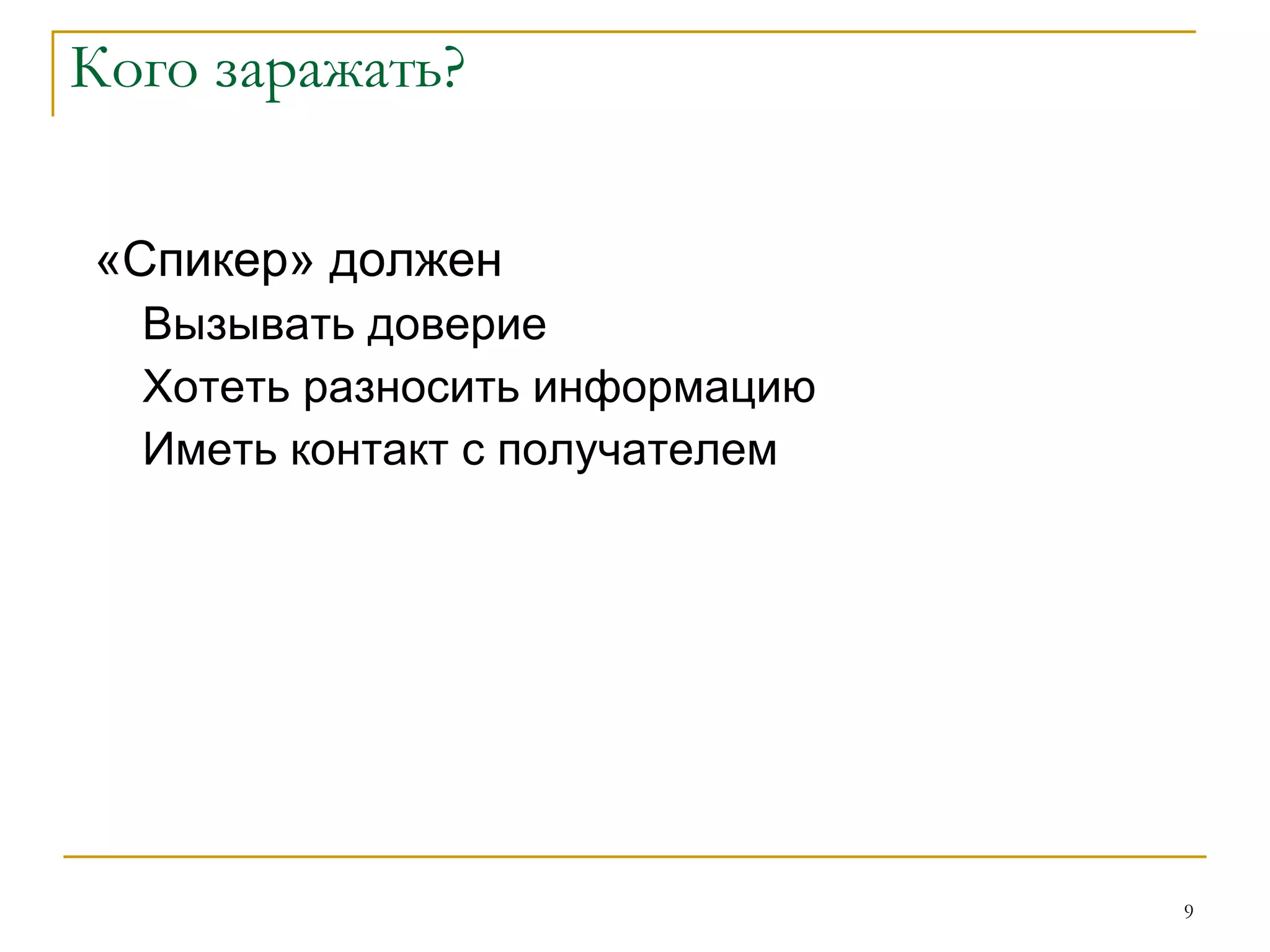 Кого заражать?

«Спикер» должен

Вызывать доверие

Хотеть разносить информацию

Иметь контакт с получателем

9